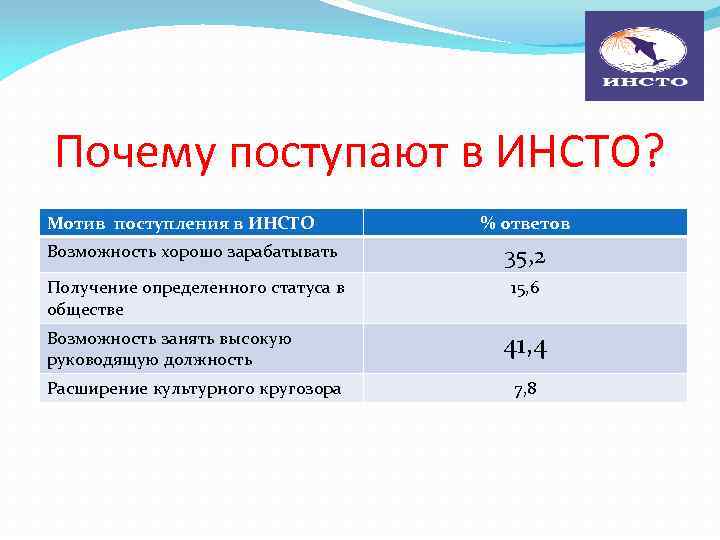 ИНСТО

Почему поступают в ИНСТО?

| Мотив поступления в ИНСТО | % ответов |
|---|---|
| Возможность хорошо зарабатывать | 35,2 |
| Получение определенного статуса в обществе | 15,6 |
| Возможность занять высокую руководящую должность | 41,4 |
| Расширение культурного кругозора | 7,8 |